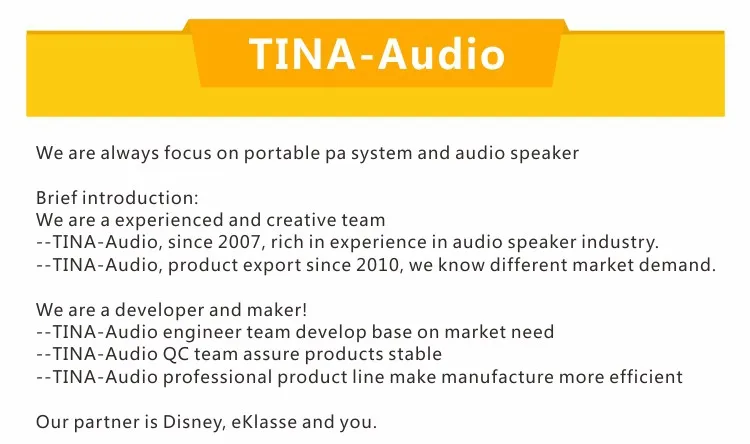 TINA-Audio

We are always focus on portable pa system and audio speaker

Brief introduction:
We are a experienced and creative team
--TINA-Audio, since 2007, rich in experience in audio speaker industry.
--TINA-Audio, product export since 2010, we know different market demand.

We are a developer and maker!
--TINA-Audio engineer team develop base on market need
--TINA-Audio QC team assure products stable
--TINA-Audio professional product line make manufacture more efficient

Our partner is Disney, eKlasse and you.